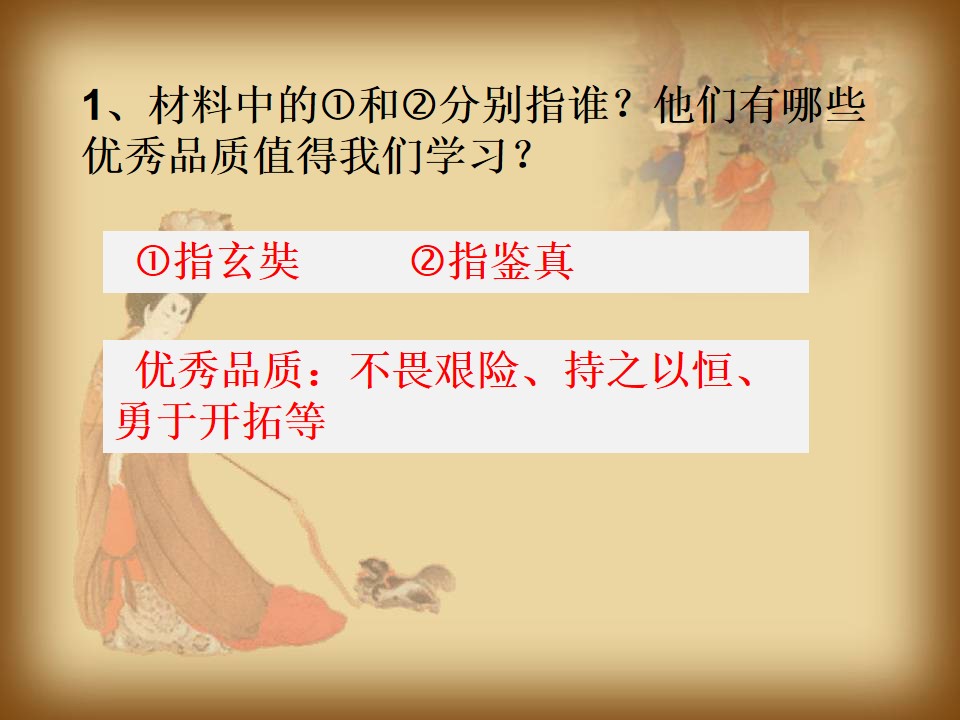 1、材料中的①和②分别指谁？他们有哪些优秀品质值得我们学习？

①指玄奘　　②指鉴真

优秀品质：不畏艰险、持之以恒、勇于开拓等